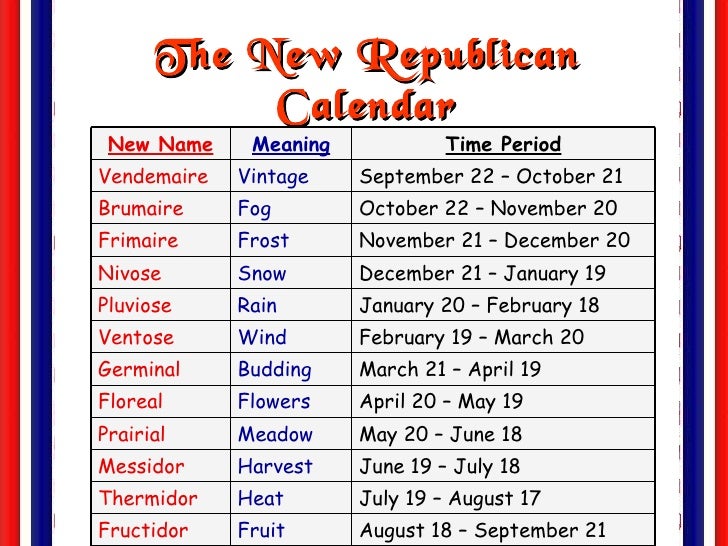 The New Republican Calendar

| New Name | Meaning | Time Period |
|---|---|---|
| Vendemaire | Vintage | September 22 – October 21 |
| Brumaire | Fog | October 22 – November 20 |
| Frimaire | Frost | November 21 – December 20 |
| Nivose | Snow | December 21 – January 19 |
| Pluviose | Rain | January 20 – February 18 |
| Ventose | Wind | February 19 – March 20 |
| Germinal | Budding | March 21 – April 19 |
| Floreal | Flowers | April 20 – May 19 |
| Prairial | Meadow | May 20 – June 18 |
| Messidor | Harvest | June 19 – July 18 |
| Thermidor | Heat | July 19 – August 17 |
| Fructidor | Fruit | August 18 – September 21 |